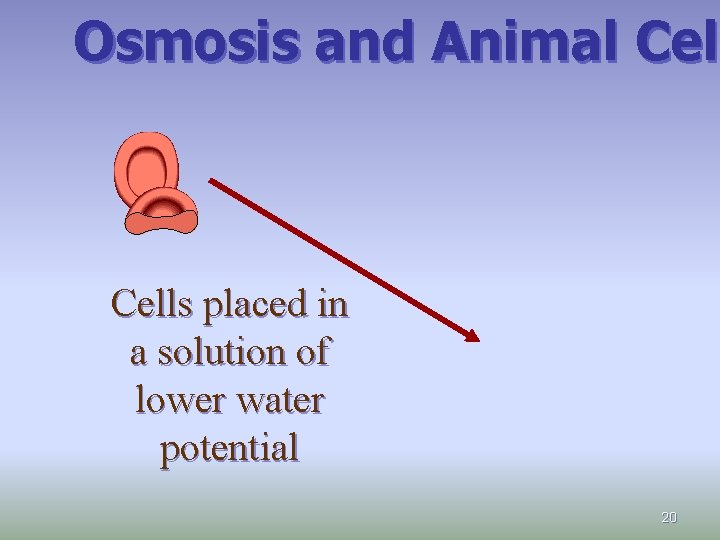 Osmosis and Animal Cel

Cells placed in a solution of lower water potential

20